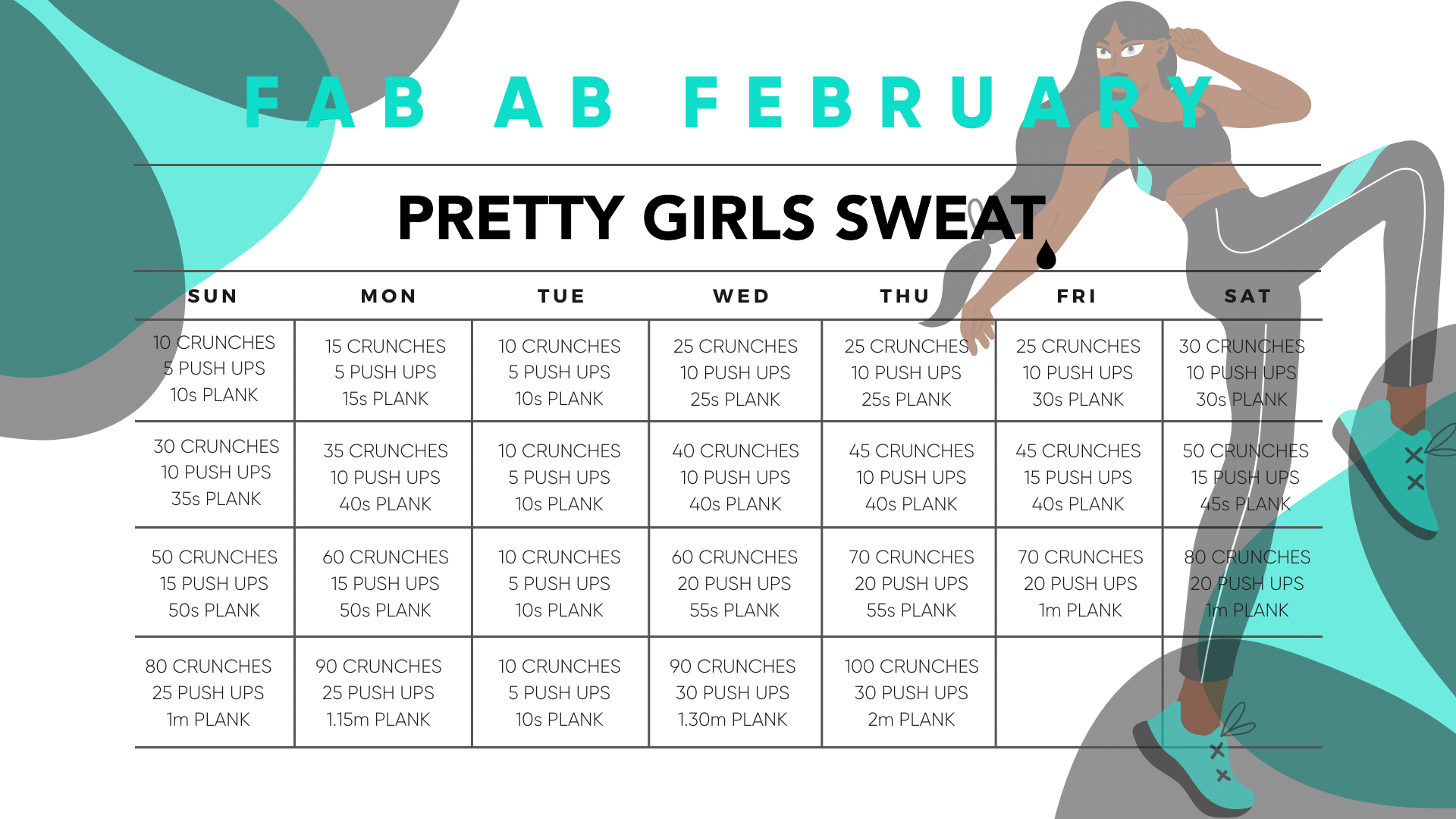 FAB AB FEBRUARY

PRETTY GIRLS SWEAT

| SUN | MON | TUE | WED | THU | FRI | SAT |
|---|---|---|---|---|---|---|
| 10 CRUNCHES 5 PUSH UPS 10s PLANK | 15 CRUNCHES 5 PUSH UPS 15s PLANK | 10 CRUNCHES 5 PUSH UPS 10s PLANK | 25 CRUNCHES 10 PUSH UPS 25s PLANK | 25 CRUNCHES 10 PUSH UPS 25s PLANK | 25 CRUNCHES 10 PUSH UPS 30s PLANK | 30 CRUNCHES 10 PUSH UPS 30s PLANK |
| 30 CRUNCHES 10 PUSH UPS 35s PLANK | 35 CRUNCHES 10 PUSH UPS 40s PLANK | 10 CRUNCHES 5 PUSH UPS 10s PLANK | 40 CRUNCHES 10 PUSH UPS 40s PLANK | 45 CRUNCHES 10 PUSH UPS 40s PLANK | 45 CRUNCHES 15 PUSH UPS 40s PLANK | 50 CRUNCHES 15 PUSH UPS 45s PLANK |
| 50 CRUNCHES 15 PUSH UPS 50s PLANK | 60 CRUNCHES 15 PUSH UPS 50s PLANK | 10 CRUNCHES 5 PUSH UPS 10s PLANK | 60 CRUNCHES 20 PUSH UPS 55s PLANK | 70 CRUNCHES 20 PUSH UPS 55s PLANK | 70 CRUNCHES 20 PUSH UPS 1m PLANK | 80 CRUNCHES 20 PUSH UPS 1m PLANK |
| 80 CRUNCHES 25 PUSH UPS 1m PLANK | 90 CRUNCHES 25 PUSH UPS 1.15m PLANK | 10 CRUNCHES 5 PUSH UPS 10s PLANK | 90 CRUNCHES 30 PUSH UPS 1.30m PLANK | 100 CRUNCHES 30 PUSH UPS 2m PLANK | | |